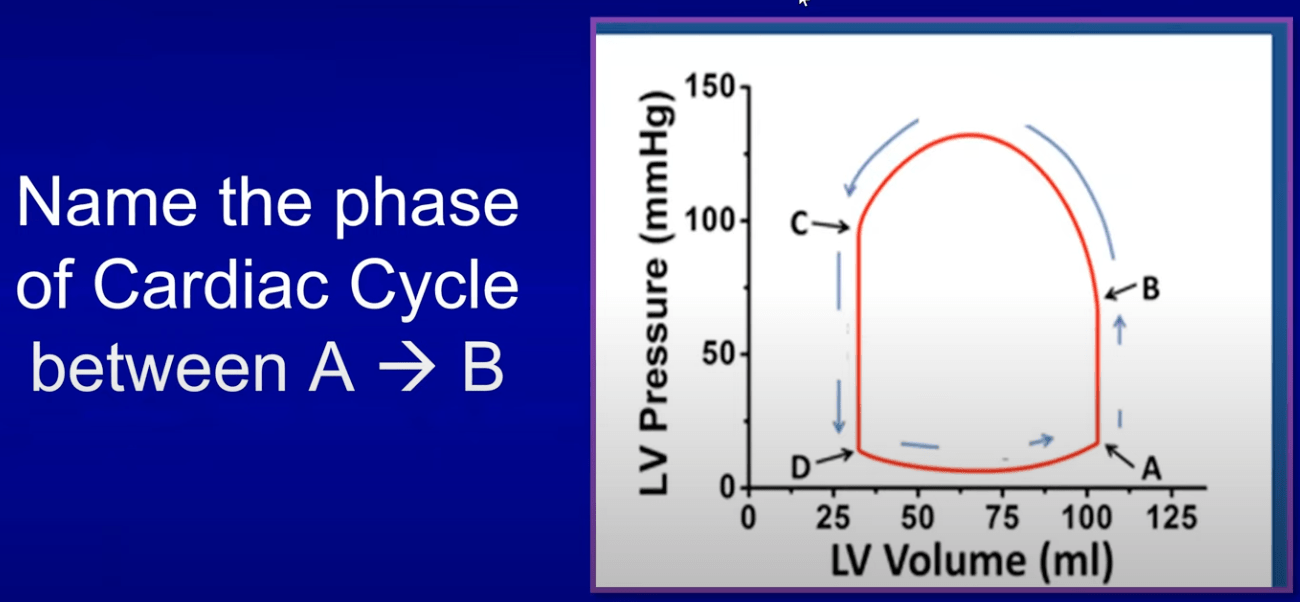 Name the phase of Cardiac Cycle between A → B

LV Pressure (mmHg)

150
100
50
0

C
B
D
A

0 25 50 75 100 125

LV Volume (ml)